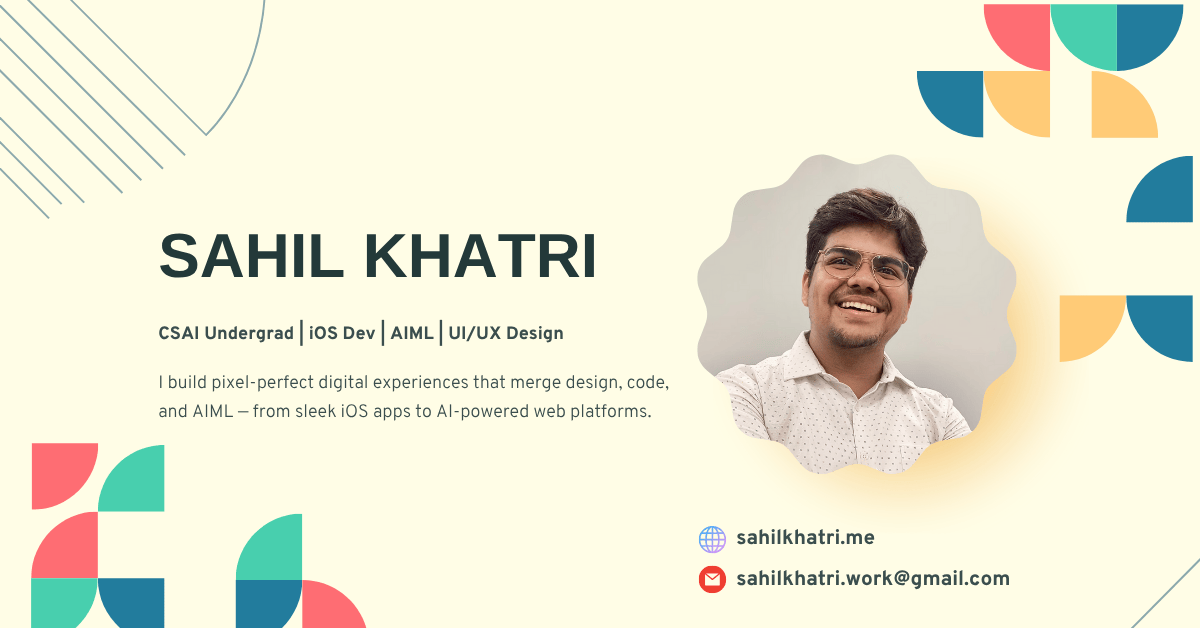 SAHIL KHATRI

CSAI Undergrad | iOS Dev | AIML | UI/UX Design

I build pixel-perfect digital experiences that merge design, code, and AIML — from sleek iOS apps to AI-powered web platforms.

sahilkhatri.me

sahilkhatri.work@gmail.com